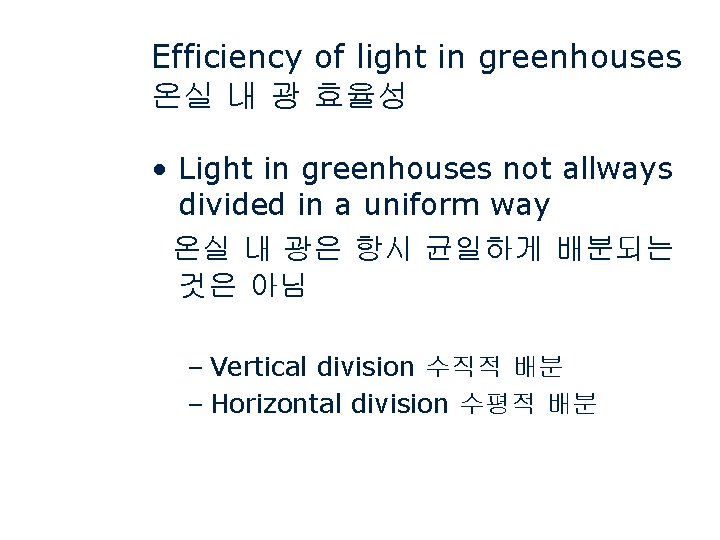 Efficiency of light in greenhouses
온실 내 광 효율성

• Light in greenhouses not allways divided in a uniform way
온실 내 광은 항시 균일하게 배분되는 것은 아님

– Vertical division 수직적 배분
– Horizontal division 수평적 배분